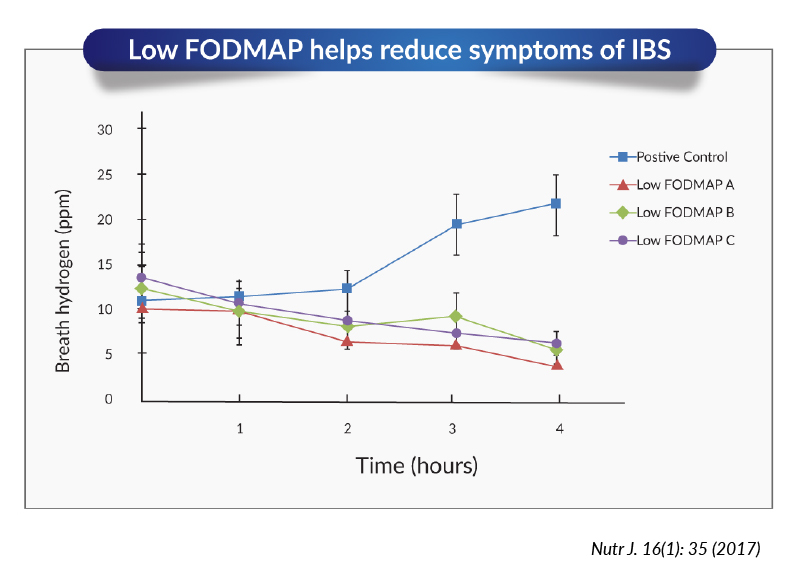 Low FODMAP helps reduce symptoms of IBS

Breath hydrogen (ppm)

30
25
20
15
10
5
0

1
2
3
4

Time (hours)

Postive Control
Low FODMAP A
Low FODMAP B
Low FODMAP C

Nutr J. 16(1): 35 (2017)